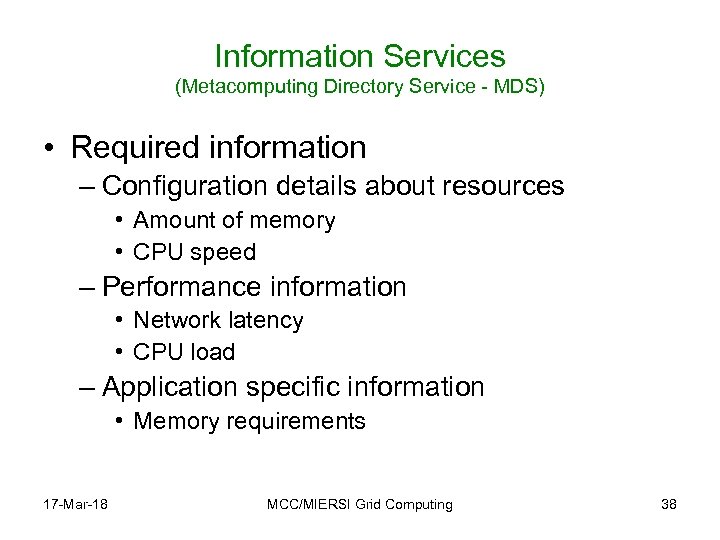 Information Services
(Metacomputing Directory Service - MDS)

• Required information
– Configuration details about resources
• Amount of memory
• CPU speed
– Performance information
• Network latency
• CPU load
– Application specific information
• Memory requirements

17-Mar-18
MCC/MIERSI Grid Computing
38